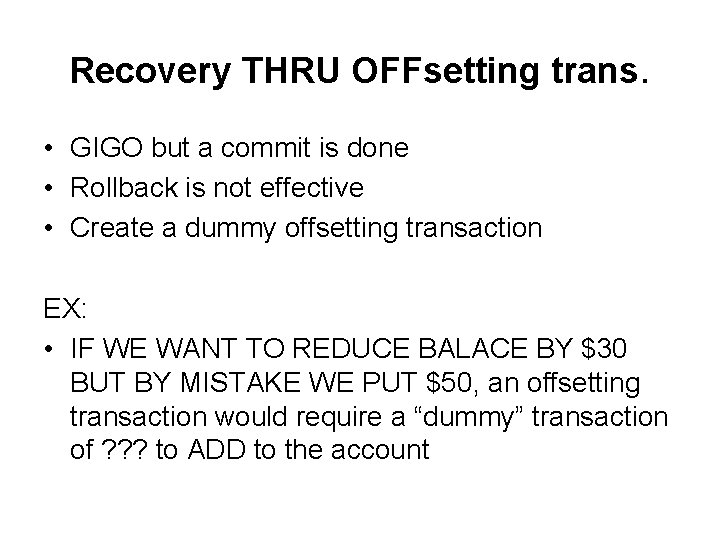 Recovery THRU OFFsetting trans.

• GIGO but a commit is done
• Rollback is not effective
• Create a dummy offsetting transaction

EX:
• IF WE WANT TO REDUCE BALACE BY \$30 BUT BY MISTAKE WE PUT \$50, an offsetting transaction would require a “dummy” transaction of ??? to ADD to the account